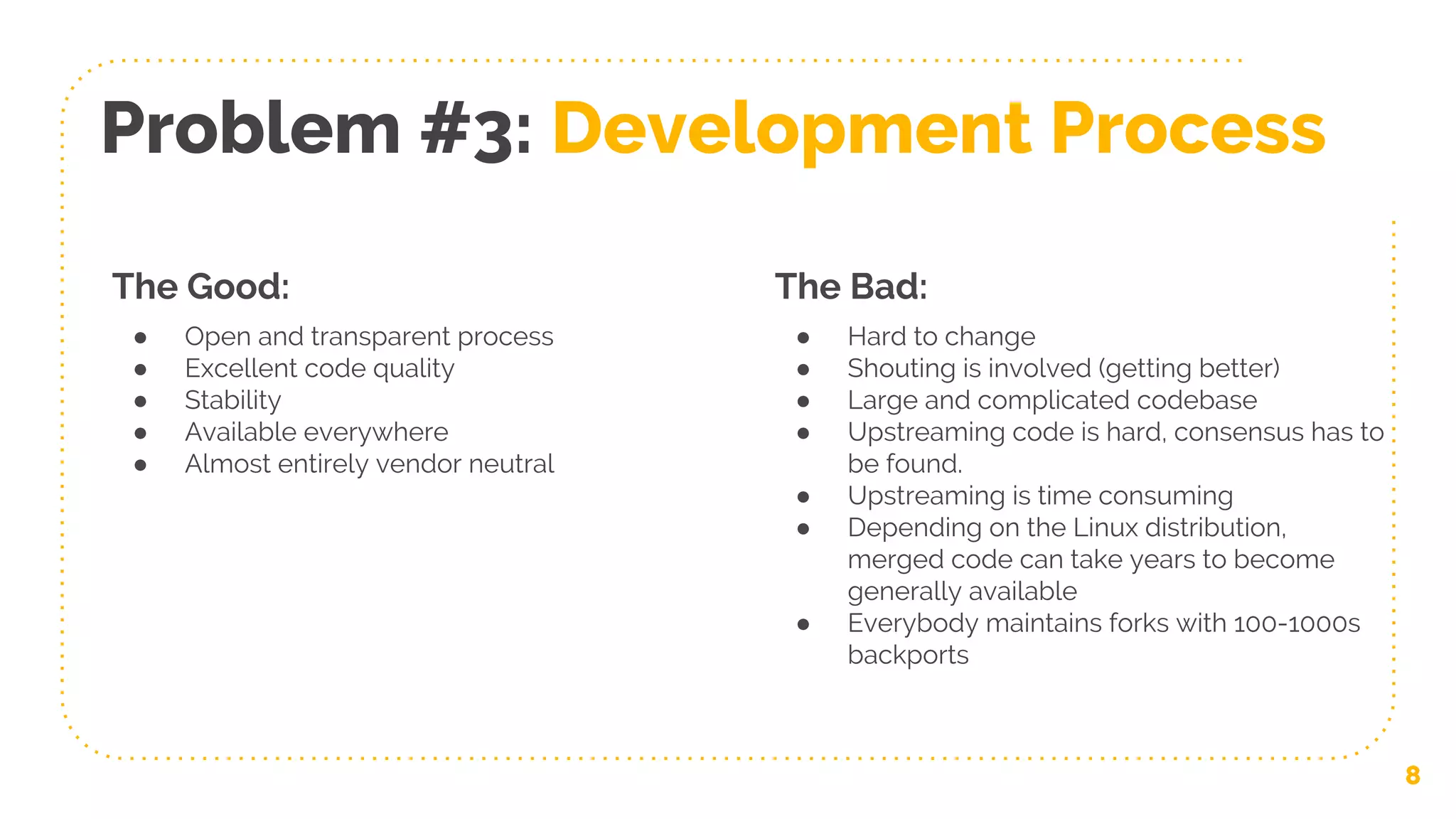 Problem #3: Development Process

The Good:

- Open and transparent process
- Excellent code quality
- Stability
- Available everywhere
- Almost entirely vendor neutral

The Bad:

- Hard to change
- Shouting is involved (getting better)
- Large and complicated codebase
- Upstreaming code is hard, consensus has to be found.
- Upstreaming is time consuming
- Depending on the Linux distribution, merged code can take years to become generally available
- Everybody maintains forks with 100-1000s backports

8